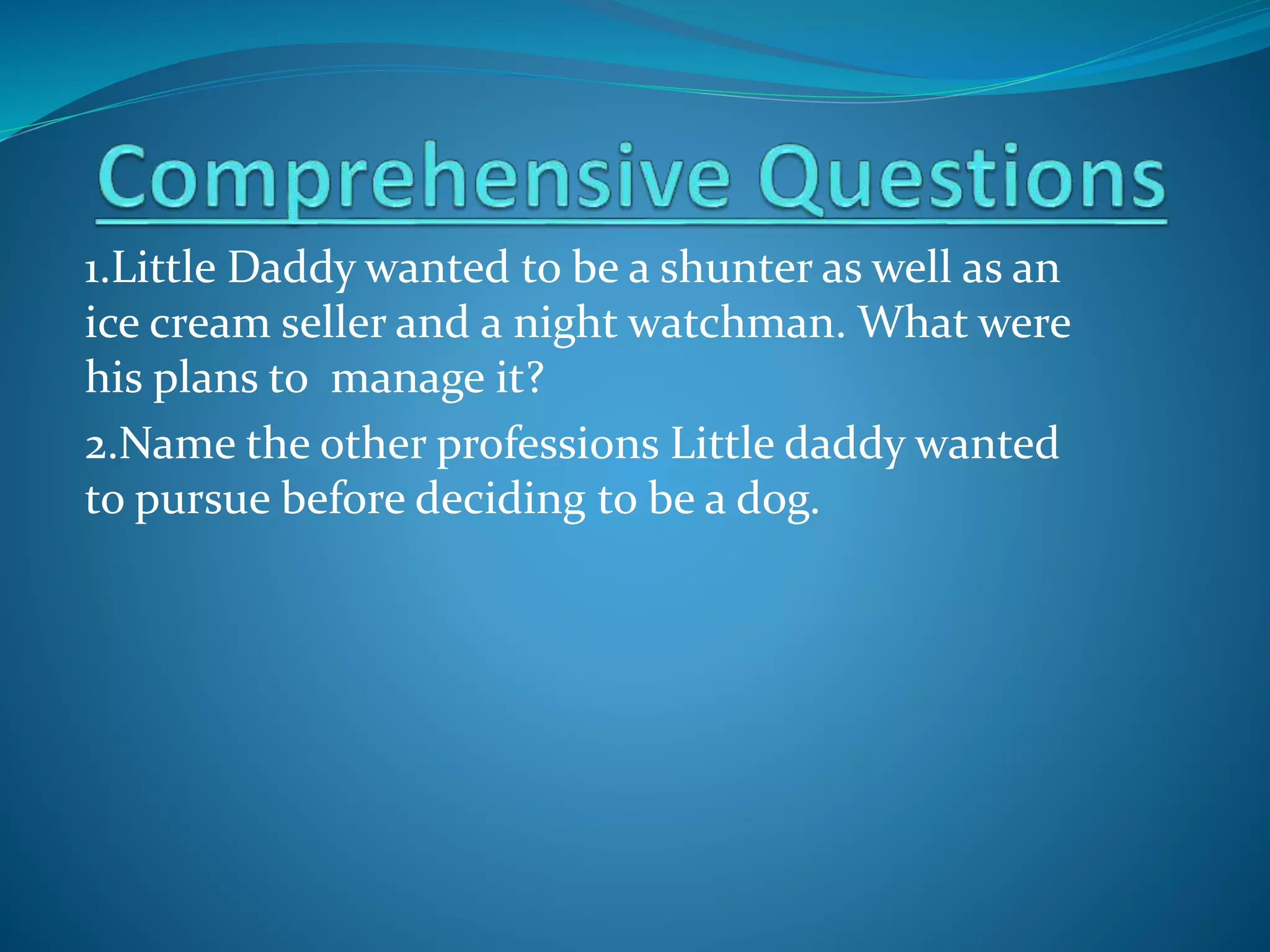 Comprehensive Questions

1.Little Daddy wanted to be a shunter as well as an ice cream seller and a night watchman. What were his plans to manage it?

2.Name the other professions Little daddy wanted to pursue before deciding to be a dog.